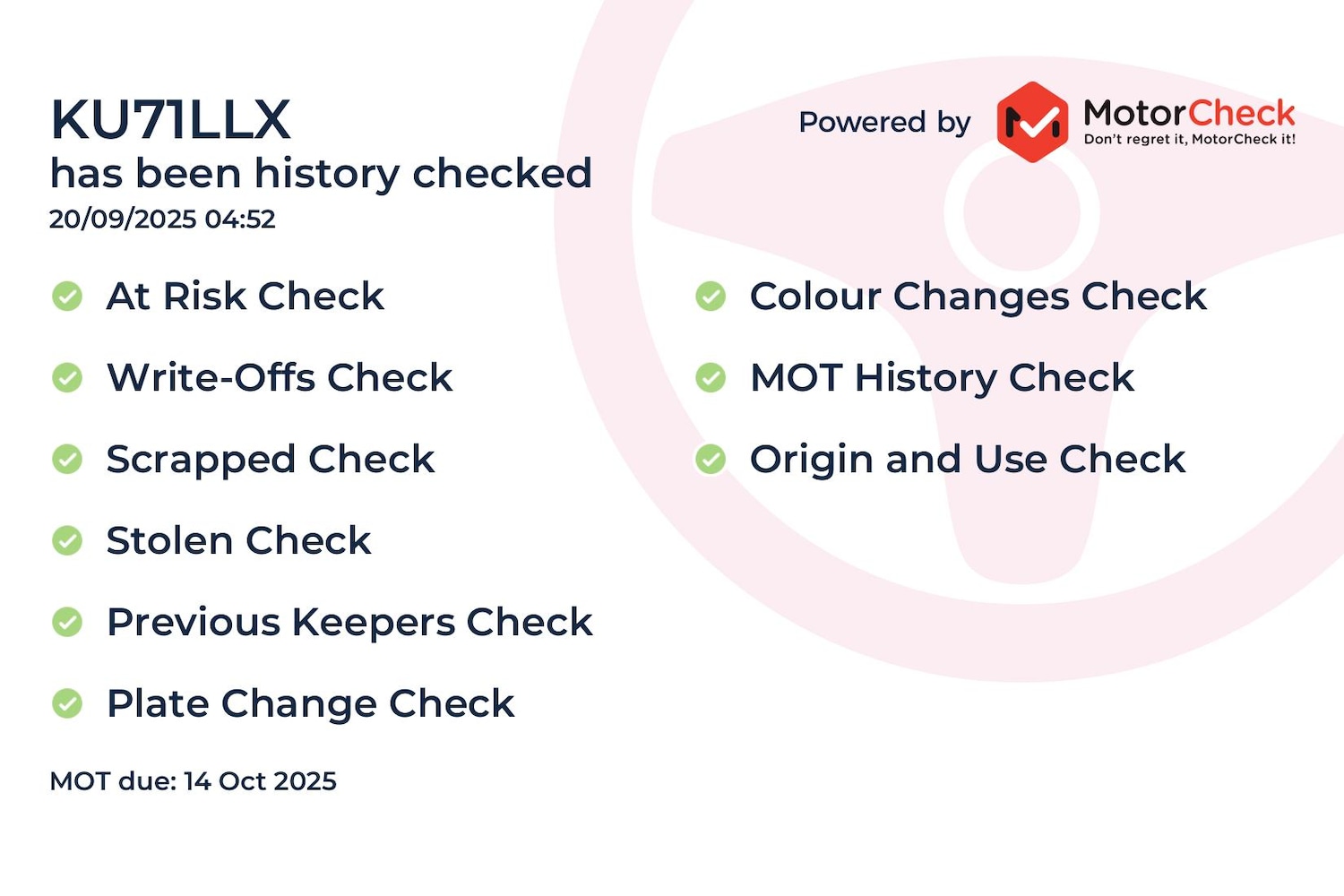 KU71LLX
has been history checked
20/09/2025 04:52

Powered by MotorCheck
Don't regret it, MotorCheck it!

At Risk Check

Write-Offs Check

Scrapped Check

Stolen Check

Previous Keepers Check

Plate Change Check

Colour Changes Check

MOT History Check

Origin and Use Check

MOT due: 14 Oct 2025